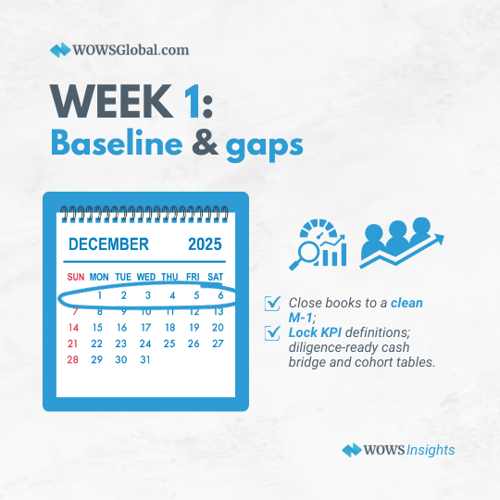 WOWSGlobal.com

WEEK 1:
Baseline & gaps

DECEMBER 2025

| SUN | MON | TUE | WED | THU | FRI | SAT |
|---|---|---|---|---|---|---|
| | 1 | 2 | 3 | 4 | 5 | 6 |
| 7 | 8 | 9 | 10 | 11 | 12 | 13 |
| 14 | 15 | 16 | 17 | 18 | 19 | 20 |
| 21 | 22 | 23 | 24 | 25 | 26 | 27 |
| 28 | 29 | 30 | 31 | | | |

Close books to a clean M-1;

Lock KPI definitions; diligence-ready cash bridge and cohort tables.

WOWS Insights